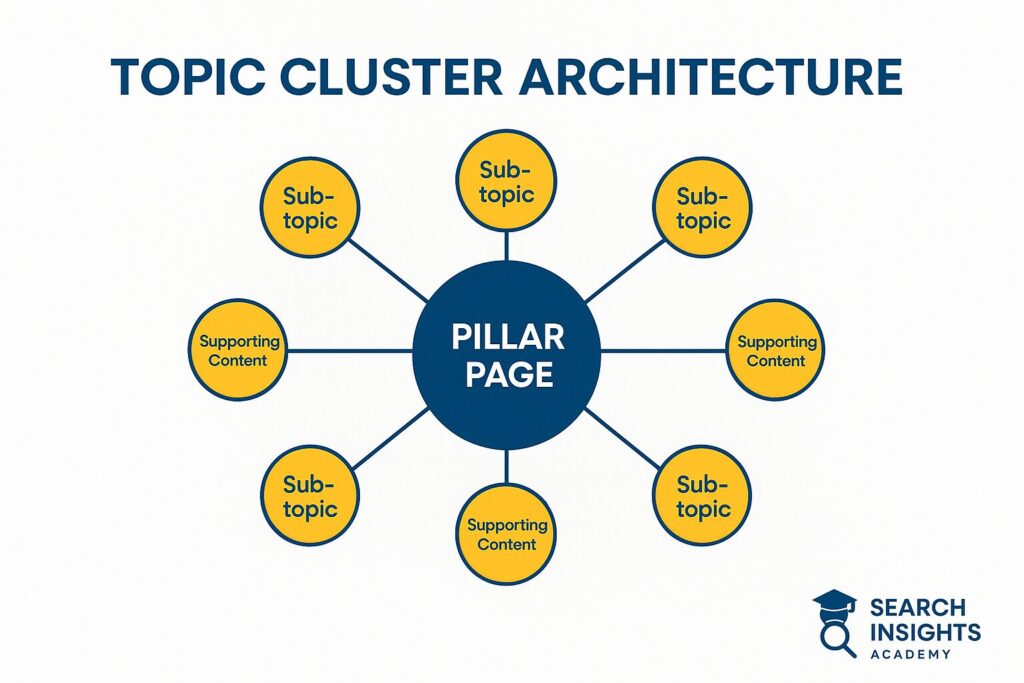 TOPIC CLUSTER ARCHITECTURE

Sub-topic

Sub-topic

Sub-topic

Supporting Content

PILLAR PAGE

Supporting Content

Sub-topic

Supporting Content

Sub-topic

SEARCH INSIGHTS ACADEMY